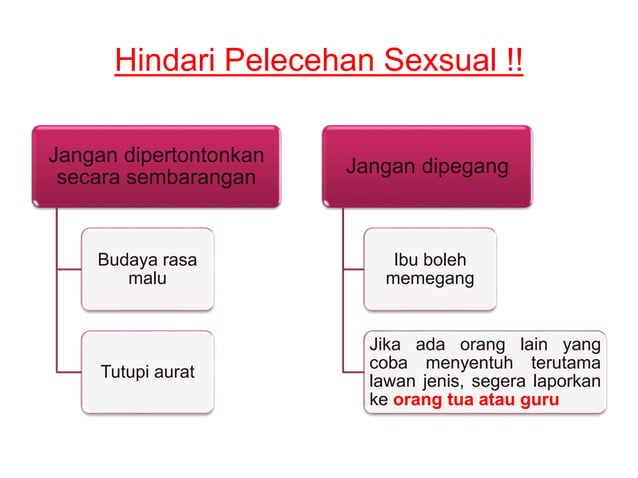 Hindari Pelecehan Sexsual !!

Jangan dipertontonkan secara sembarangan

Budaya rasa malu

Tutupi aurat

Jangan dipegang

Ibu boleh memegang

Jika ada orang lain yang coba menyentuh terutama lawan jenis, segera laporkan ke orang tua atau guru